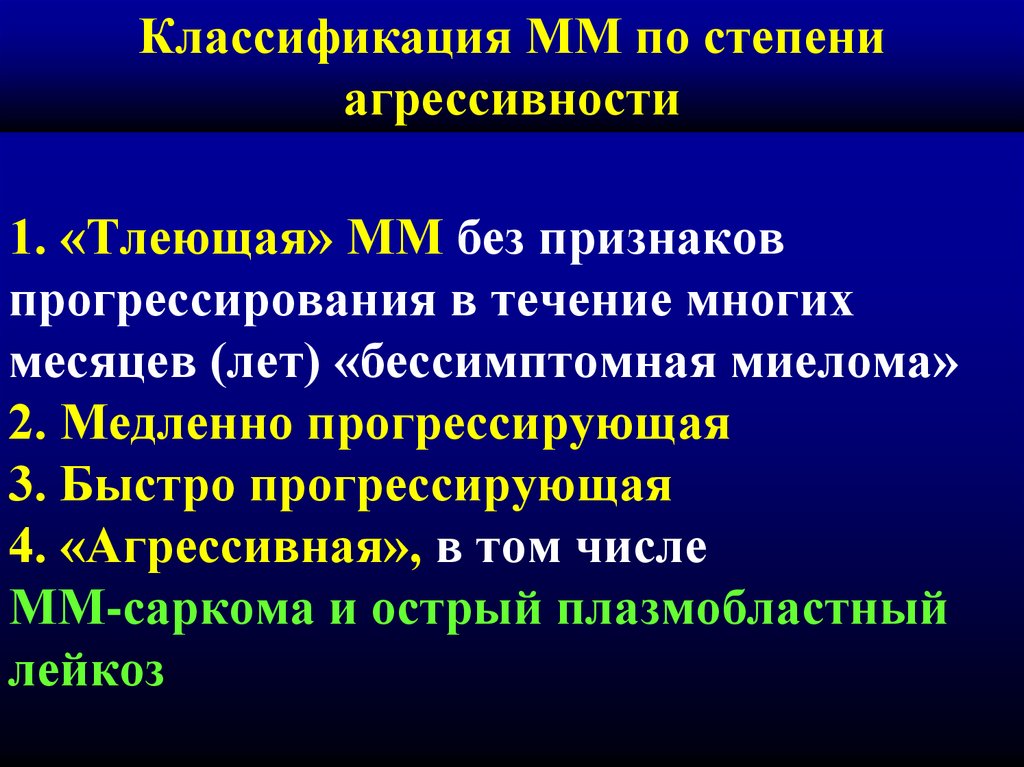 Классификация ММ по степени агрессивности

1. «Тлеющая» ММ без признаков прогрессирования в течение многих месяцев (лет) «бессимптомная миелома»
2. Медленно прогрессирующая
3. Быстро прогрессирующая
4. «Агрессивная», в том числе ММ-саркома и острый плазмобластный лейкоз